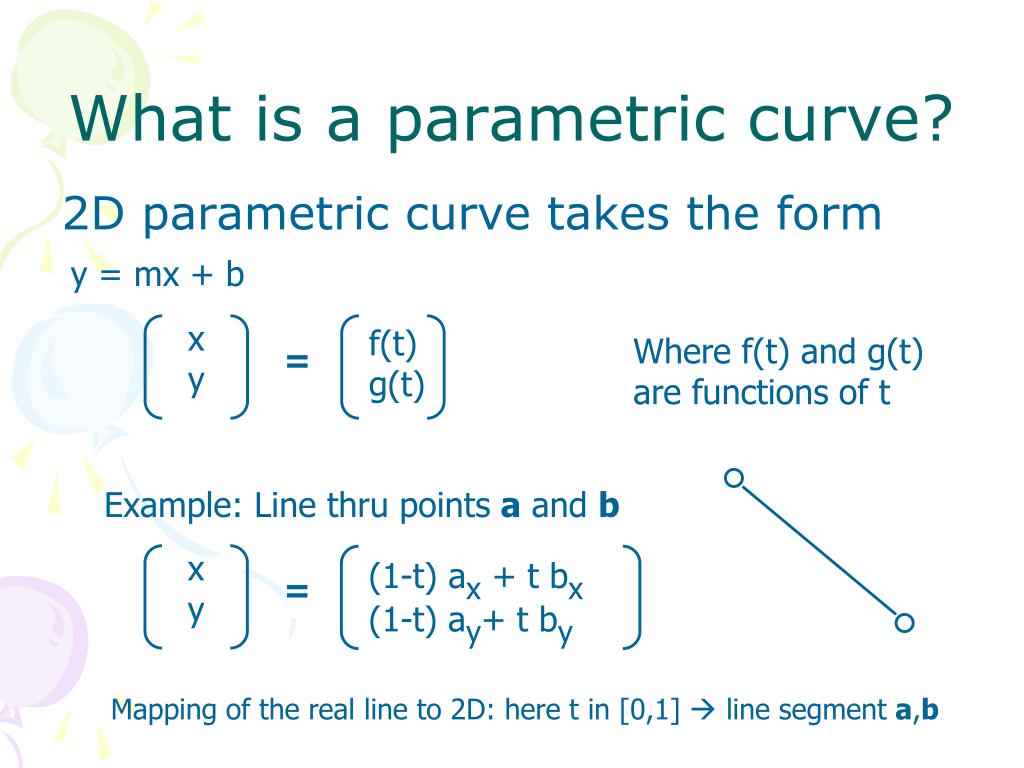 What is a parametric curve?

2D parametric curve takes the form

y = mx + b

$\begin{pmatrix} x \\ y \end{pmatrix} = \begin{pmatrix} f(t) \\ g(t) \end{pmatrix}$

Where f(t) and g(t) are functions of t

Example: Line thru points **a** and **b**

$\begin{pmatrix} x \\ y \end{pmatrix} = \begin{pmatrix} (1-t)\, a_x + t\, b_x \\ (1-t)\, a_y + t\, b_y \end{pmatrix}$

Mapping of the real line to 2D: here t in [0,1] → line segment **a**,**b**